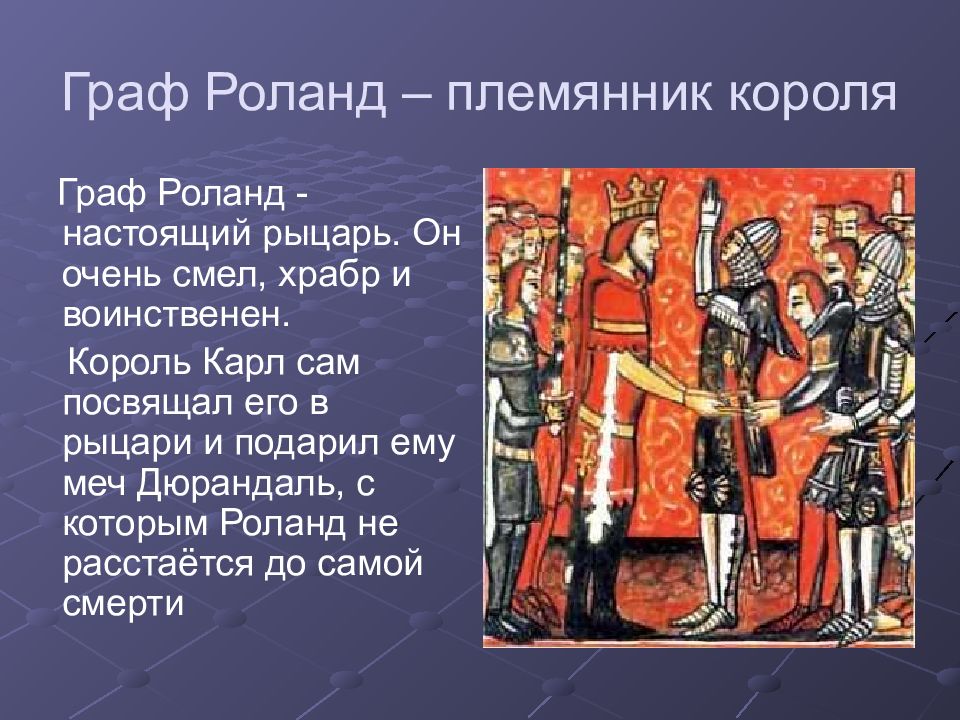 Граф Роланд – племянник короля

Граф Роланд - настоящий рыцарь. Он очень смел, храбр и воинственен.

Король Карл сам посвящал его в рыцари и подарил ему меч Дюрандаль, с которым Роланд не расстаётся до самой смерти